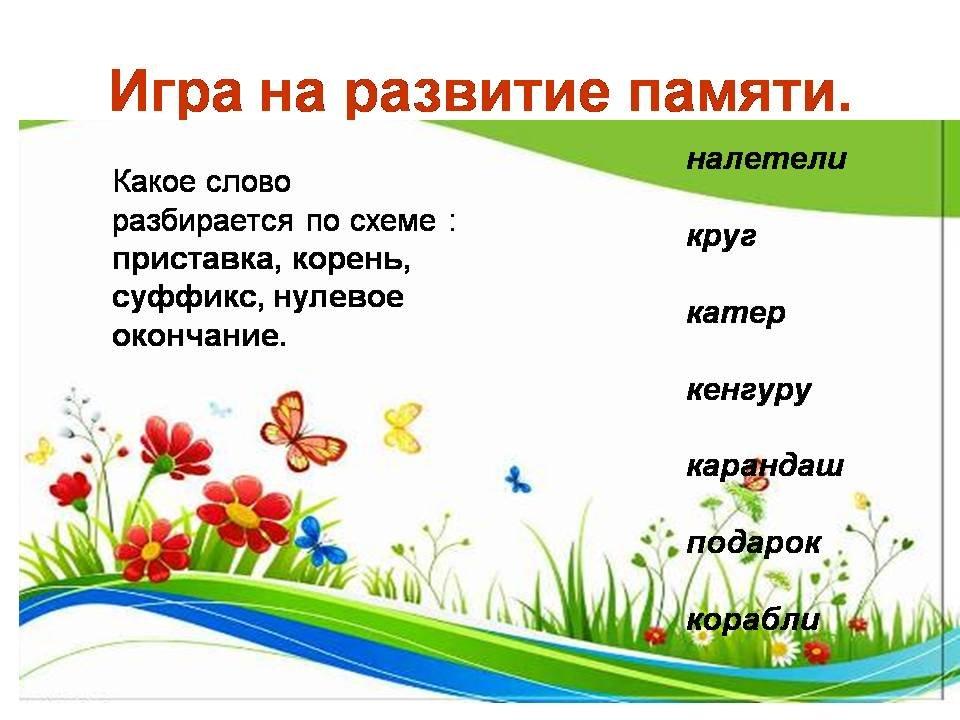 Игра на развитие памяти.

Какое слово разбирается по схеме : приставка, корень, суффикс, нулевое окончание.

налетели

круг

катер

кенгуру

карандаш

подарок

корабли